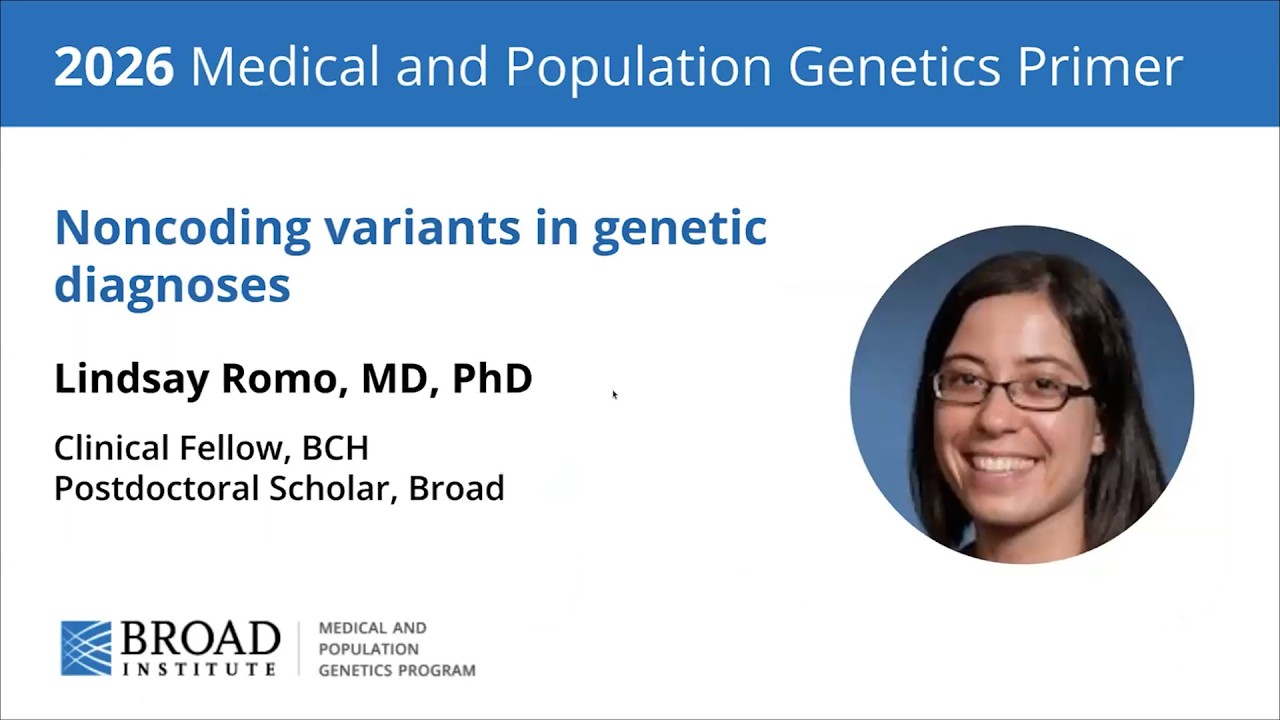 2026 Medical and Population Genetics Primer

Noncoding variants in genetic diagnoses

Lindsay Romo, MD, PhD

Clinical Fellow, BCH
Postdoctoral Scholar, Broad

BROAD
INSTITUTE

MEDICAL AND
POPULATION
GENETICS PROGRAM